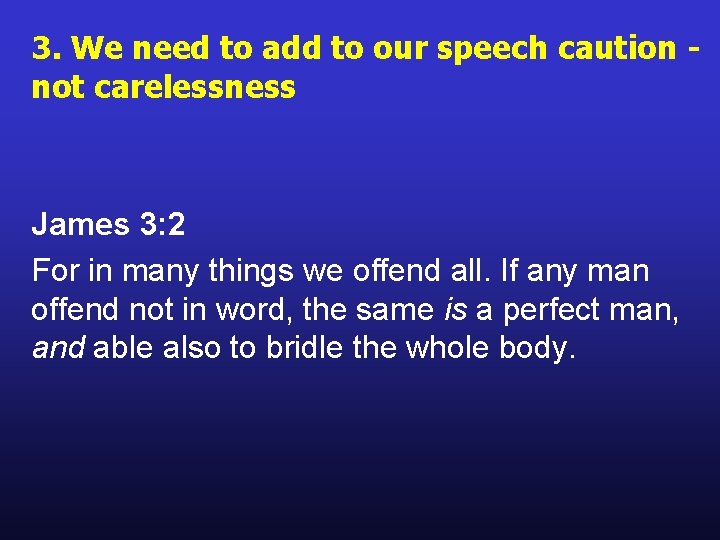 3. We need to add to our speech caution - not carelessness

James 3:2
For in many things we offend all. If any man offend not in word, the same is a perfect man, and able also to bridle the whole body.